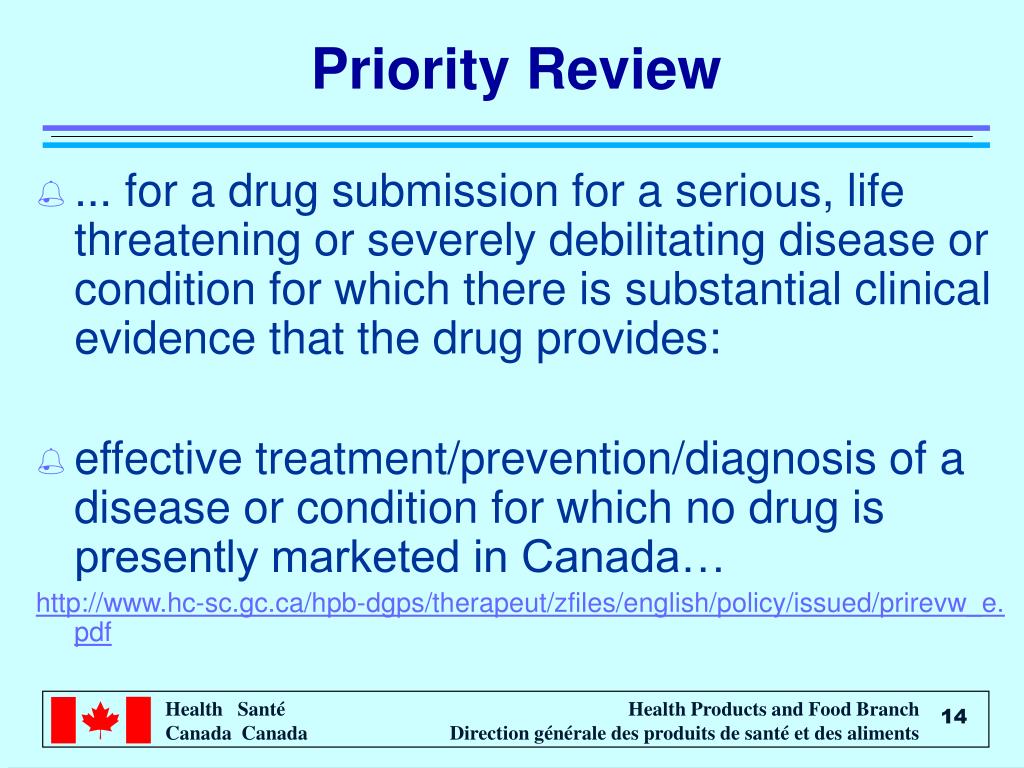 Priority Review

... for a drug submission for a serious, life threatening or severely debilitating disease or condition for which there is substantial clinical evidence that the drug provides:

effective treatment/prevention/diagnosis of a disease or condition for which no drug is presently marketed in Canada…

http://www.hc-sc.gc.ca/hpb-dgps/therapeut/zfiles/english/policy/issued/prirevw_e.pdf

Health Santé
Canada Canada

Health Products and Food Branch
Direction générale des produits de santé et des aliments

14